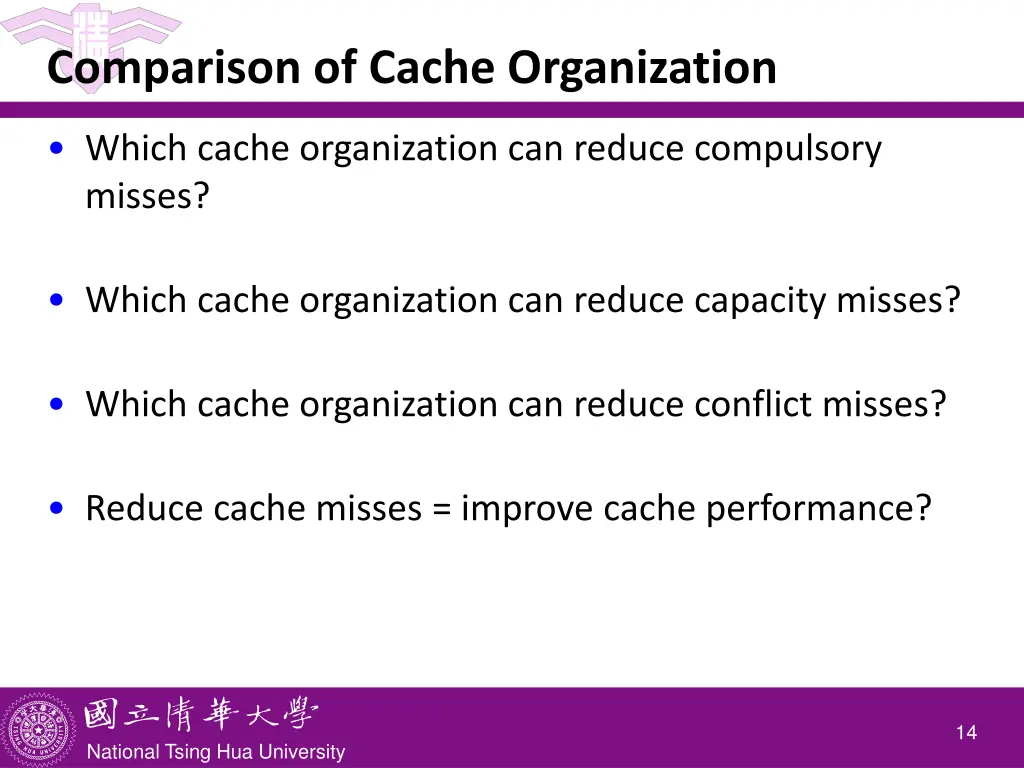 Comparison of Cache Organization

• Which cache organization can reduce compulsory misses?

• Which cache organization can reduce capacity misses?

• Which cache organization can reduce conflict misses?

• Reduce cache misses = improve cache performance?

國立清華大學
National Tsing Hua University

14